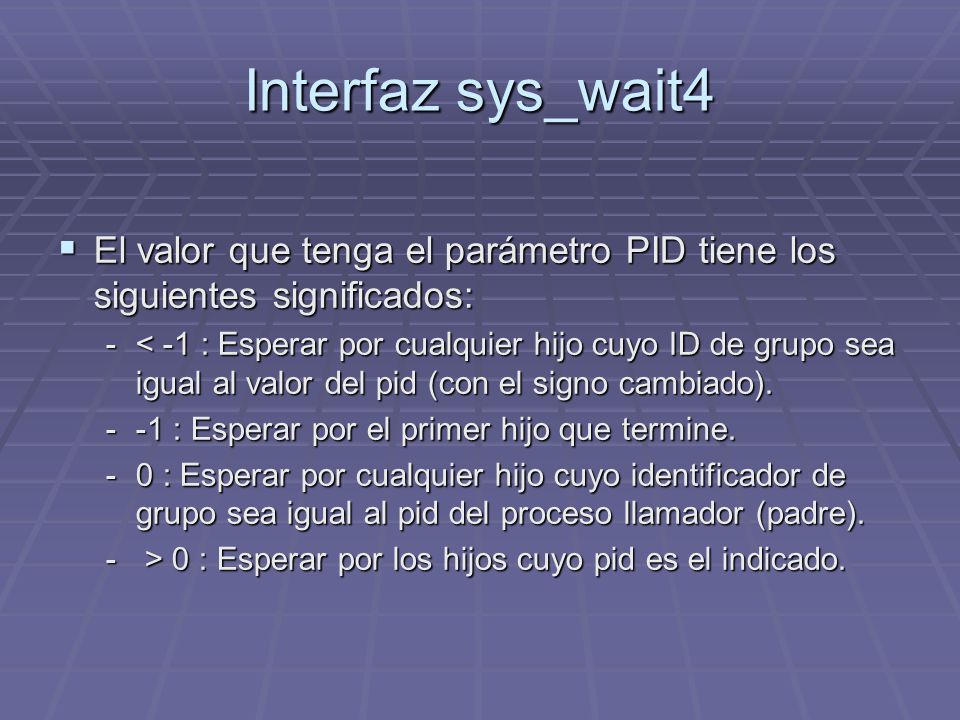 Interfaz sys_wait4

▪ El valor que tenga el parámetro PID tiene los siguientes significados:

- < -1 : Esperar por cualquier hijo cuyo ID de grupo sea igual al valor del pid (con el signo cambiado).
- -1 : Esperar por el primer hijo que termine.
- 0 : Esperar por cualquier hijo cuyo identificador de grupo sea igual al pid del proceso llamador (padre).
- > 0 : Esperar por los hijos cuyo pid es el indicado.